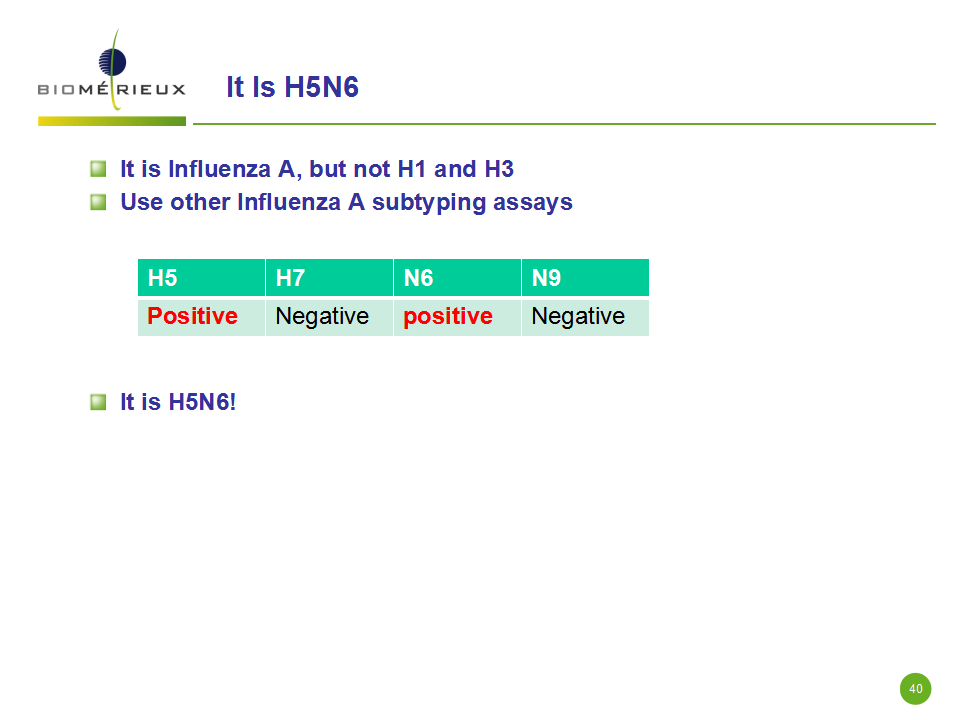 BIOMÉRIEUX

It Is H5N6

It is Influenza A, but not H1 and H3

Use other Influenza A subtyping assays

| H5 | H7 | N6 | N9 |
|---|---|---|---|
| Positive | Negative | positive | Negative |

It is H5N6!

40